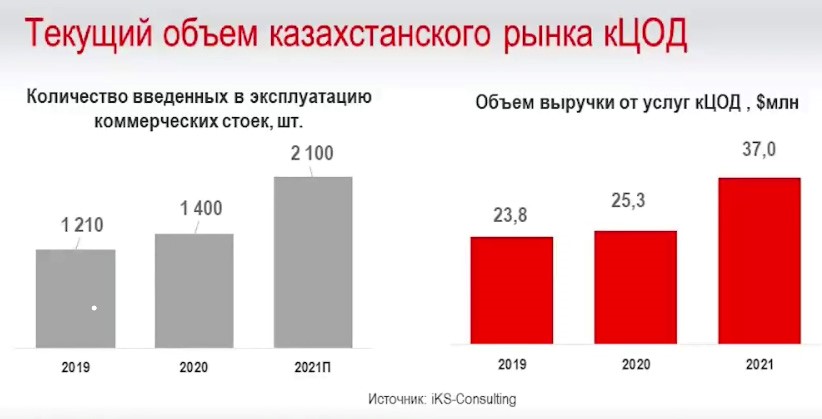 Текущий объем казахстанского рынка кЦОД

Количество введенных в эксплуатацию коммерческих стоек, шт.

1 210

1 400

2 100

2019

2020

2021П

Объем выручки от услуг кЦОД , $млн

23,8

25,3

37,0

2019

2020

2021

Источник: iKS-Consulting